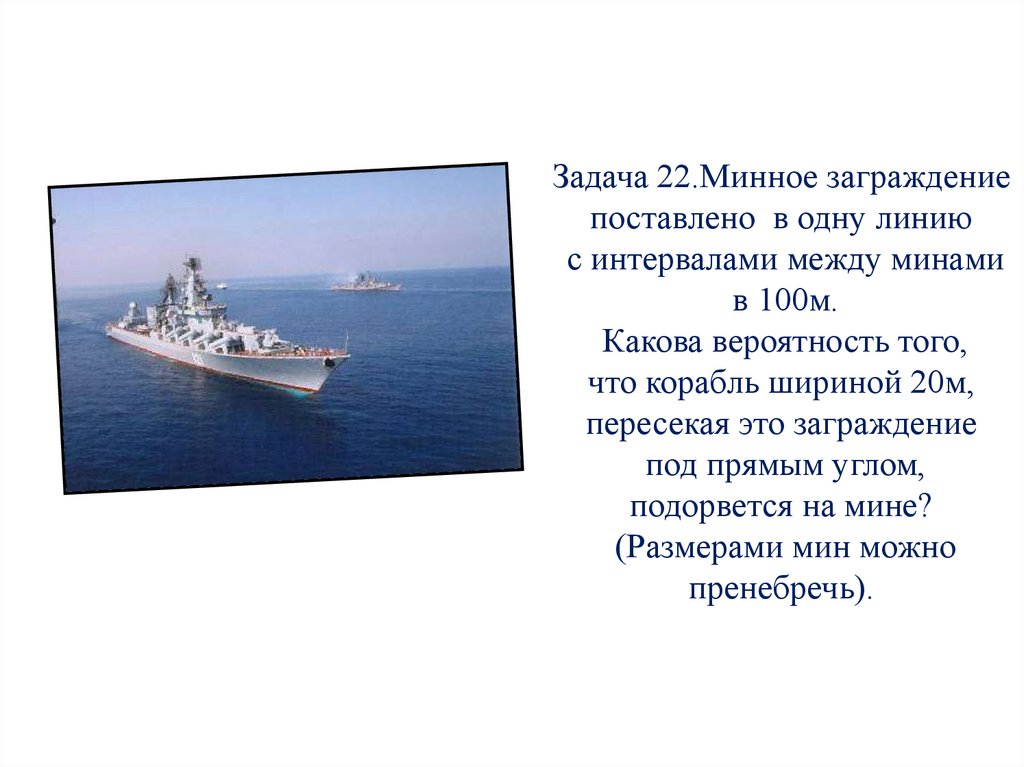 Задача 22.Минное заграждение поставлено в одну линию с интервалами между минами в 100м.
Какова вероятность того, что корабль шириной 20м, пересекая это заграждение под прямым углом, подорвется на мине?
(Размерами мин можно пренебречь).